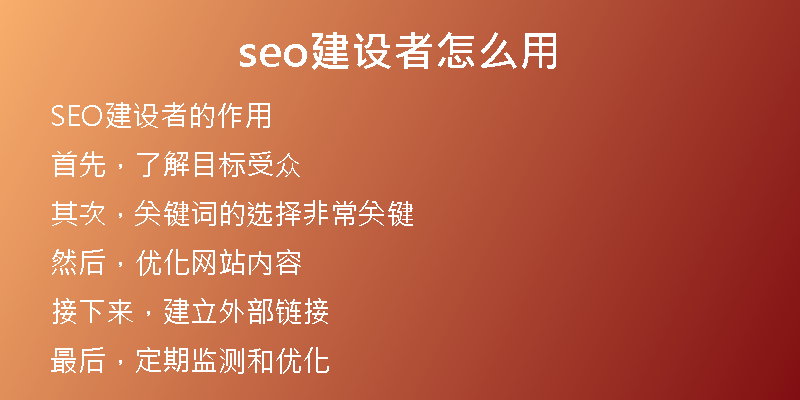 seo建设者怎么用

SEO建设者的作用

首先，了解目标受众

其次，关键词的选择非常关键

然后，优化网站内容

接下来，建立外部链接

最后，定期监测和优化